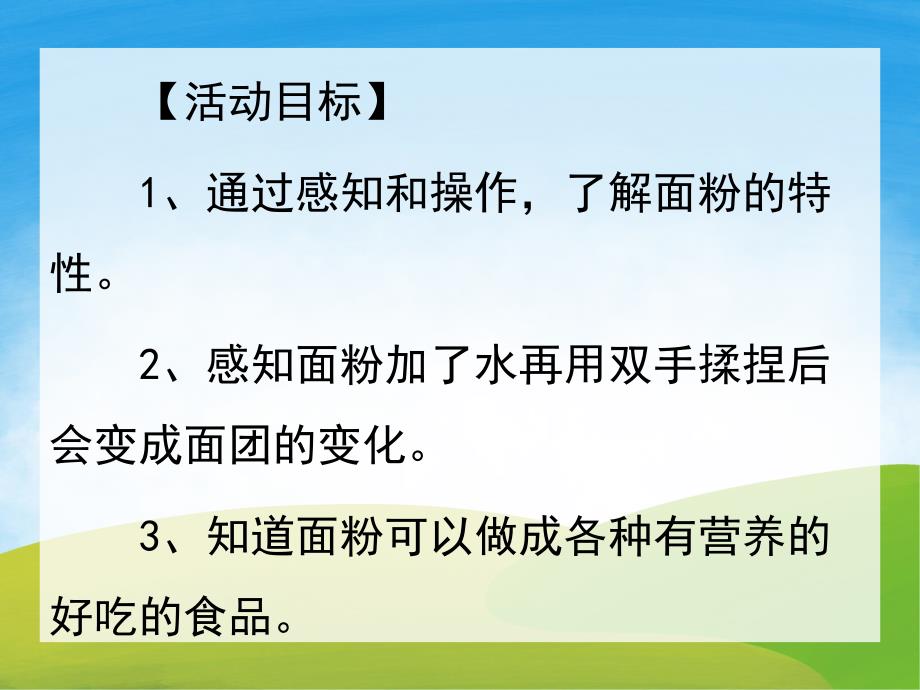 【活动目标】

1、通过感知和操作，了解面粉的特性。

2、感知面粉加了水再用双手揉捏后会变成面团的变化。

3、知道面粉可以做成各种有营养的好吃的食品。